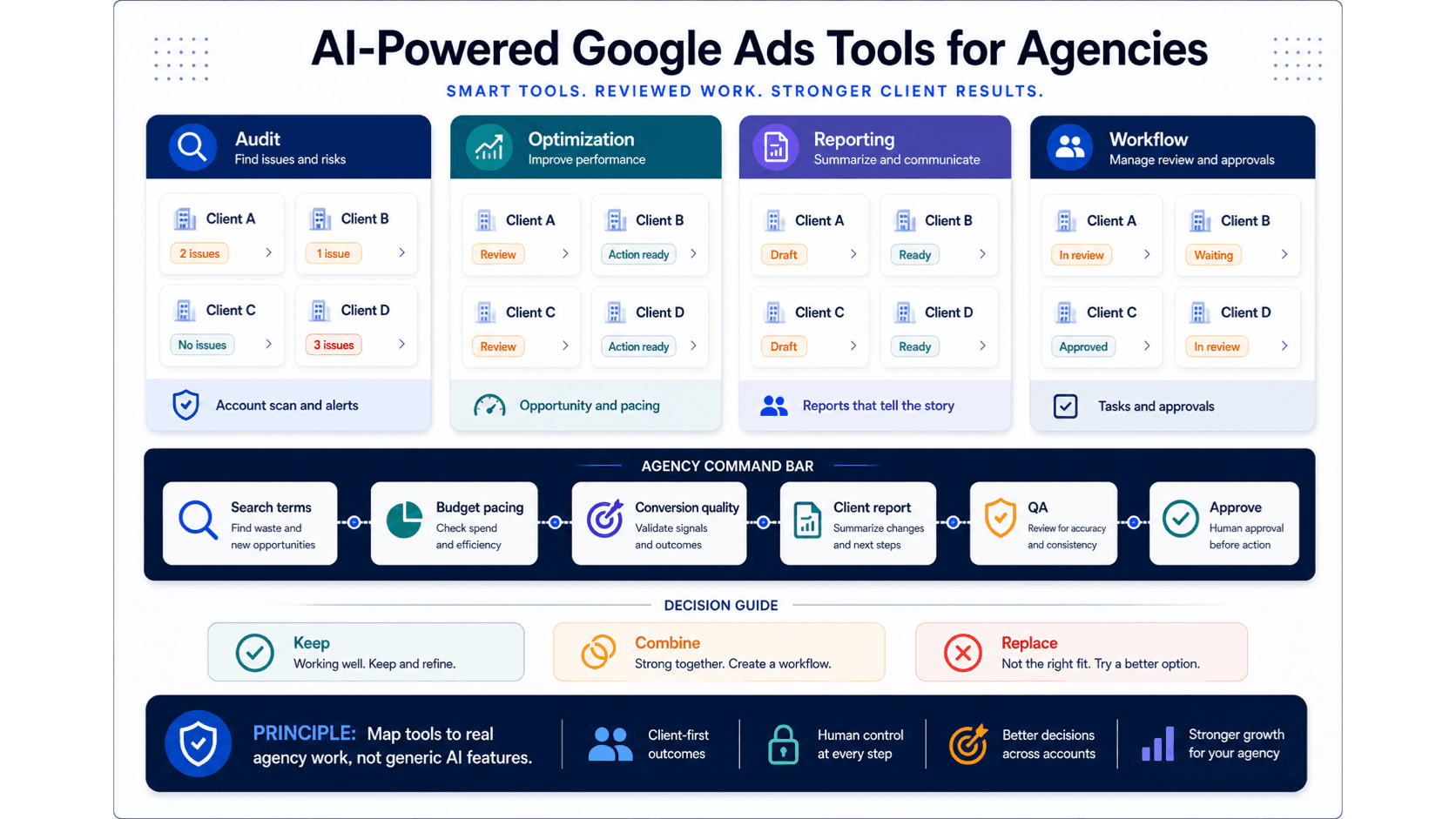 AI-Powered Google Ads Tools for Agencies

SMART TOOLS. REVIEWED WORK. STRONGER CLIENT RESULTS.

Audit
Find issues and risks

Client A
2 issues

Client B
1 issue

Client C
No issues

Client D
3 issues

Account scan and alerts

Optimization
Improve performance

Client A
Review

Client B
Action ready

Client C
Review

Client D
Action ready

Opportunity and pacing

Reporting
Summarize and communicate

Client A
Draft

Client B
Ready

Client C
Draft

Client D
Ready

Reports that tell the story

Workflow
Manage review and approvals

Client A
In review

Client B
Waiting

Client C
Approved

Client D
In review

Tasks and approvals

AGENCY COMMAND BAR

Search terms
Find waste and new opportunities

Budget pacing
Check spend and efficiency

Conversion quality
Validate signals and outcomes

Client report
Summarize changes and next steps

QA
Review for accuracy and consistency

Approve
Human approval before action

DECISION GUIDE

Keep
Working well. Keep and refine.

Combine
Strong together. Create a workflow.

Replace
Not the right fit. Try a better option.

PRINCIPLE: Map tools to real agency work, not generic AI features.

Client-first outcomes

Human control at every step

Better decisions across accounts

Stronger growth for your agency